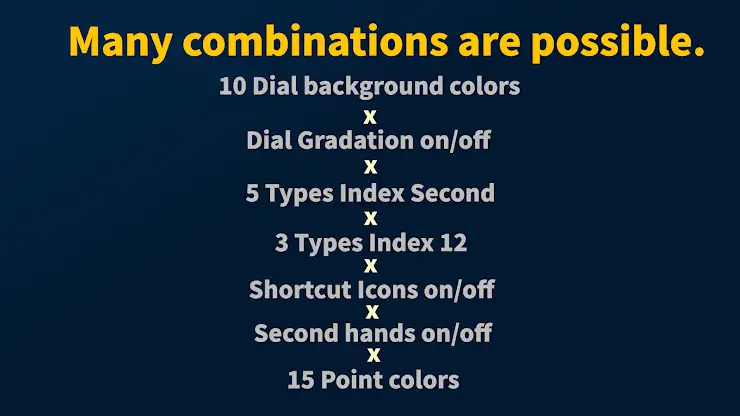 Many combinations are possible.

10 Dial background colors
x
Dial Gradation on/off
x
5 Types Index Second
x
3 Types Index 12
x
Shortcut Icons on/off
x
Second hands on/off
x
15 Point colors